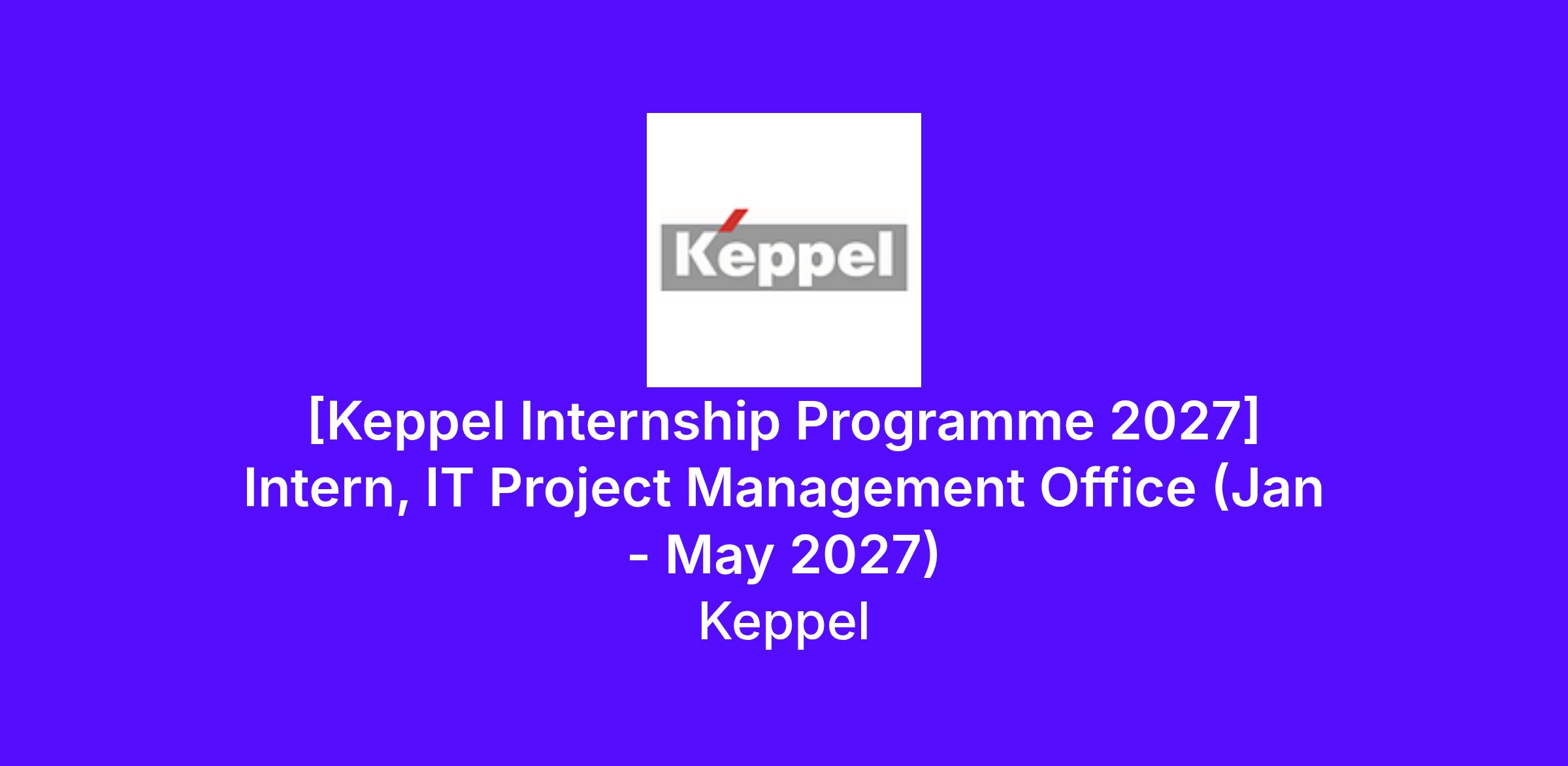 Keppel

[Keppel Internship Programme 2027] Intern, IT Project Management Office (Jan - May 2027)

Keppel